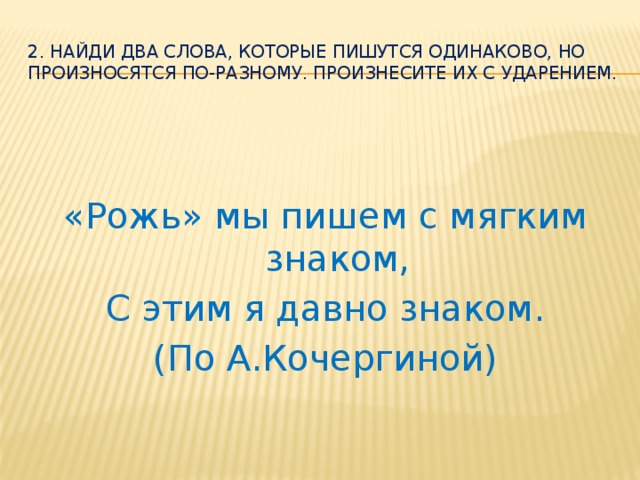 2. НАЙДИ ДВА СЛОВА, КОТОРЫЕ ПИШУТСЯ ОДИНАКОВО, НО ПРОИЗНОСЯТСЯ ПО-РАЗНОМУ. ПРОИЗНЕСИТЕ ИХ С УДАРЕНИЕМ.

«Рожь» мы пишем с мягким знаком,
С этим я давно знаком.
(По А.Кочергиной)